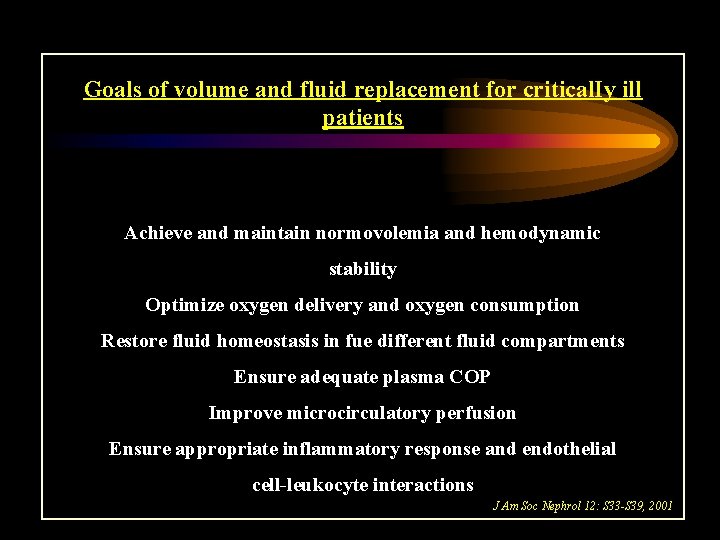 Goals of volume and fluid replacement for critically ill patients

Achieve and maintain normovolemia and hemodynamic stability

Optimize oxygen delivery and oxygen consumption

Restore fluid homeostasis in fue different fluid compartments

Ensure adequate plasma COP

Improve microcirculatory perfusion

Ensure appropriate inflammatory response and endothelial cell-leukocyte interactions

J Am Soc Nephrol 12: S33-S39, 2001